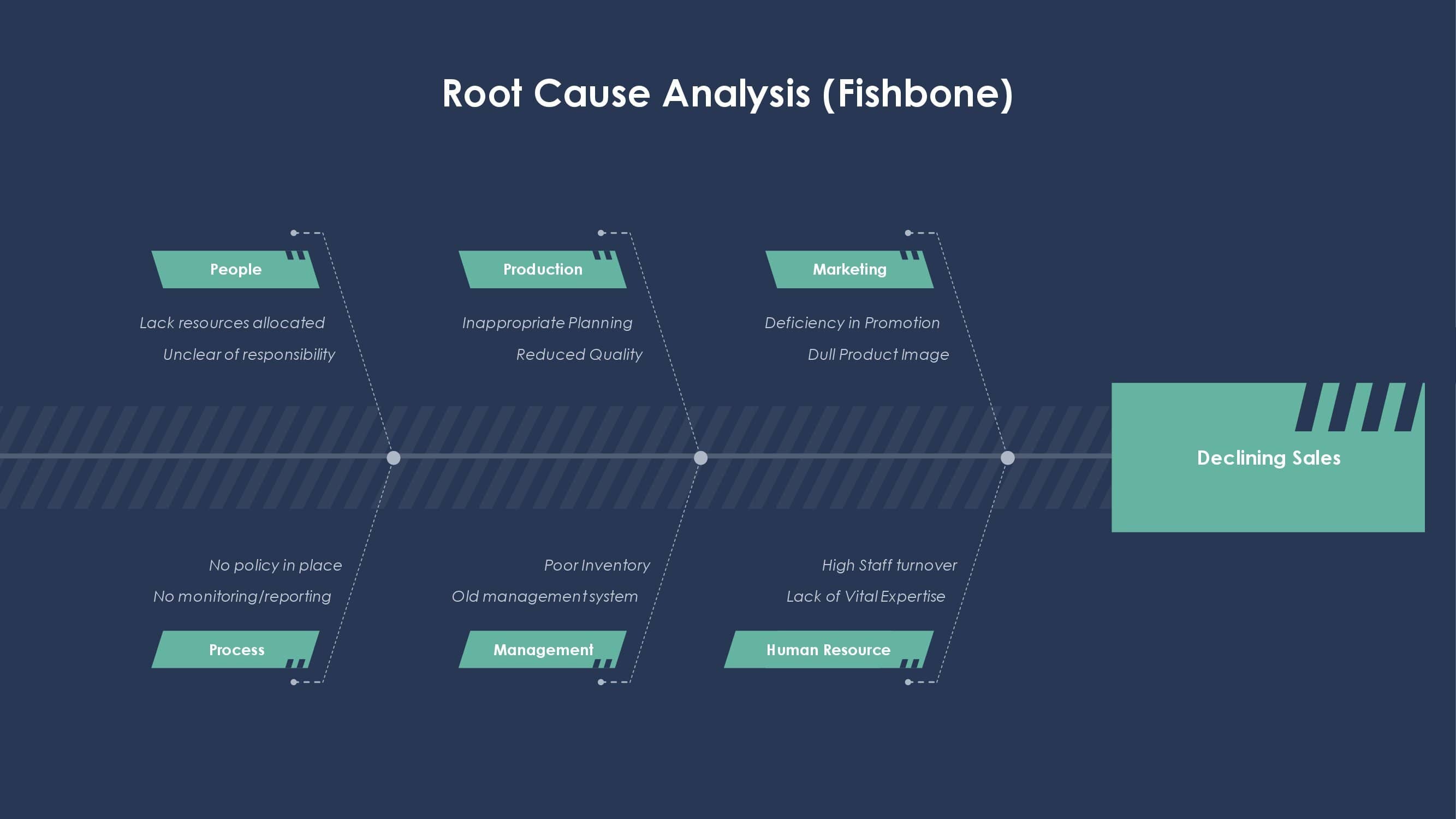 Root Cause Analysis (Fishbone)

People

Lack resources allocated

Unclear of responsibility

Production

Inappropriate Planning

Reduced Quality

Marketing

Deficiency in Promotion

Dull Product Image

Declining Sales

No policy in place

No monitoring/reporting

Process

Poor Inventory

Old management system

Management

High Staff turnover

Lack of Vital Expertise

Human Resource